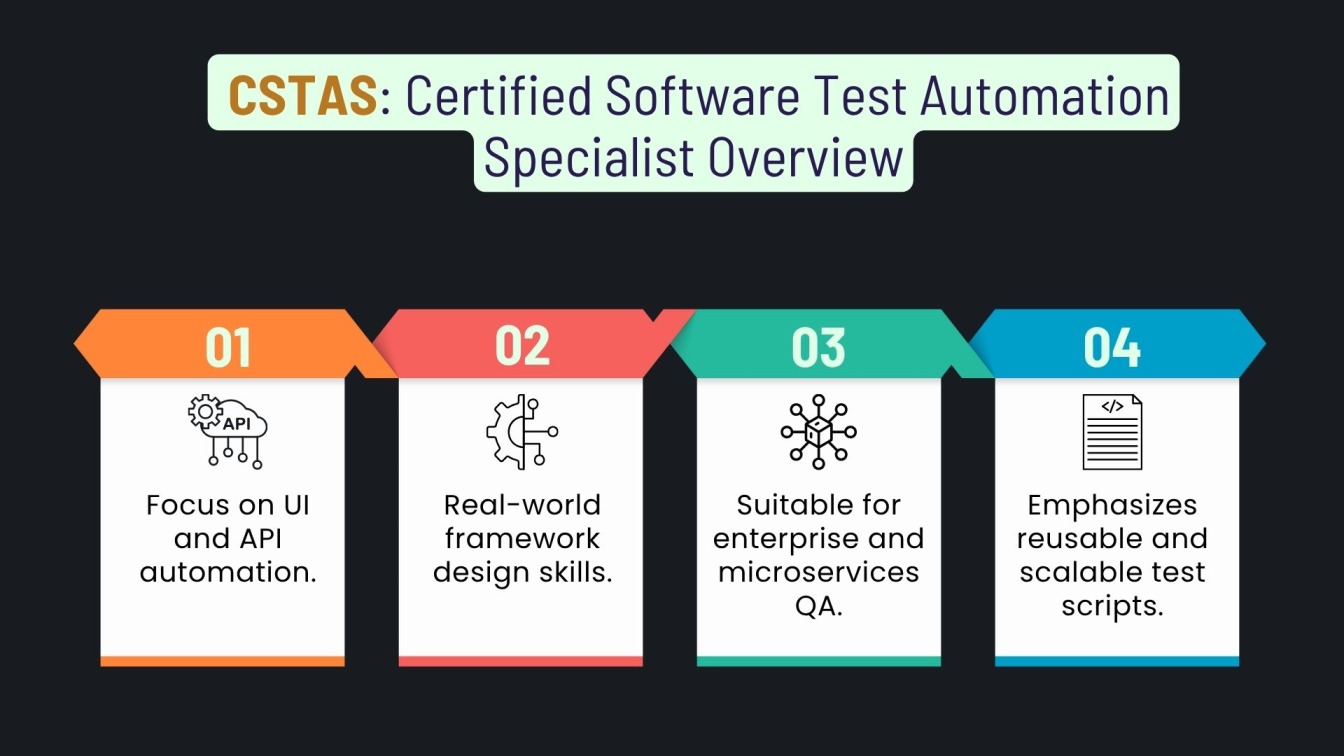 CSTAS: Certified Software Test Automation Specialist Overview

01

API

Focus on UI and API automation.

02

Real-world framework design skills.

03

Suitable for enterprise and microservices QA.

04

</>

Emphasizes reusable and scalable test scripts.